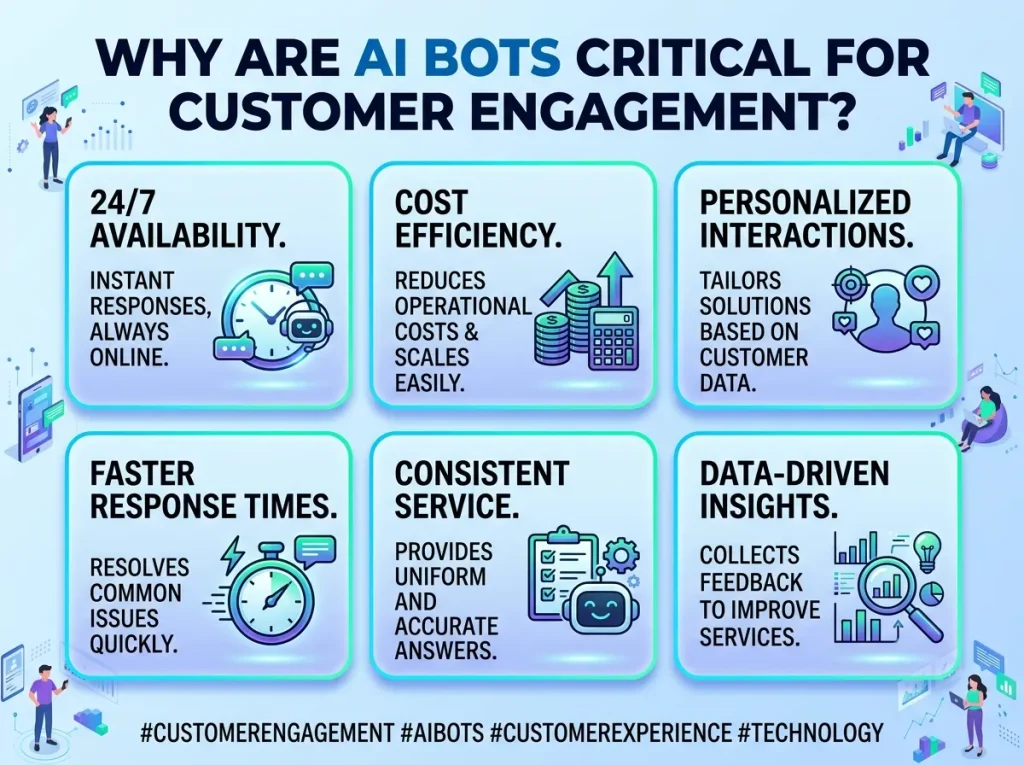 WHY ARE AI BOTS CRITICAL FOR CUSTOMER ENGAGEMENT?

24/7 AVAILABILITY.

INSTANT RESPONSES, ALWAYS ONLINE.

COST EFFICIENCY.

REDUCES OPERATIONAL COSTS & SCALES EASILY.

PERSONALIZED INTERACTIONS.

TAILORS SOLUTIONS BASED ON CUSTOMER DATA.

FASTER RESPONSE TIMES.

RESOLVES COMMON ISSUES QUICKLY.

CONSISTENT SERVICE.

PROVIDES UNIFORM AND ACCURATE ANSWERS.

DATA-DRIVEN INSIGHTS.

COLLECTS FEEDBACK TO IMPROVE SERVICES.

#CUSTOMERENGAGEMENT #AIBOTS #CUSTOMEREXPERIENCE #TECHNOLOGY